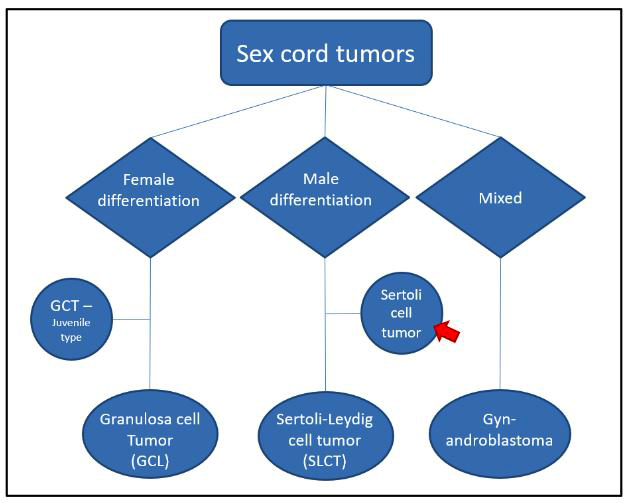 Sex cord tumors

Female differentiation

Male differentiation

Mixed

GCT – Juvenile type

Sertoli cell tumor

Granulosa cell Tumor (GCL)

Sertoli-Leydig cell tumor (SLCT)

Gyn-androblastoma